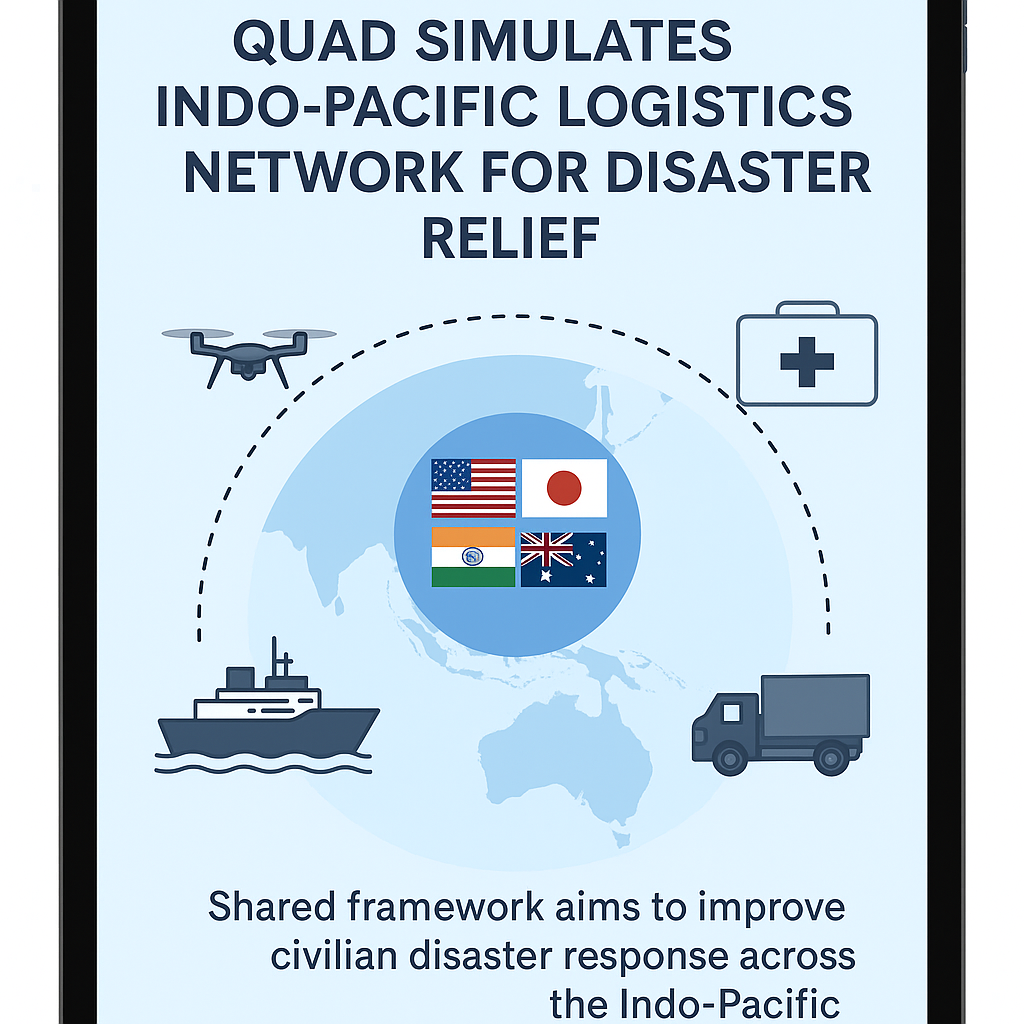 QUAD SIMULATES INDO-PACIFIC LOGISTICS NETWORK FOR DISASTER RELIEF

Shared framework aims to improve civilian disaster response across the Indo-Pacific